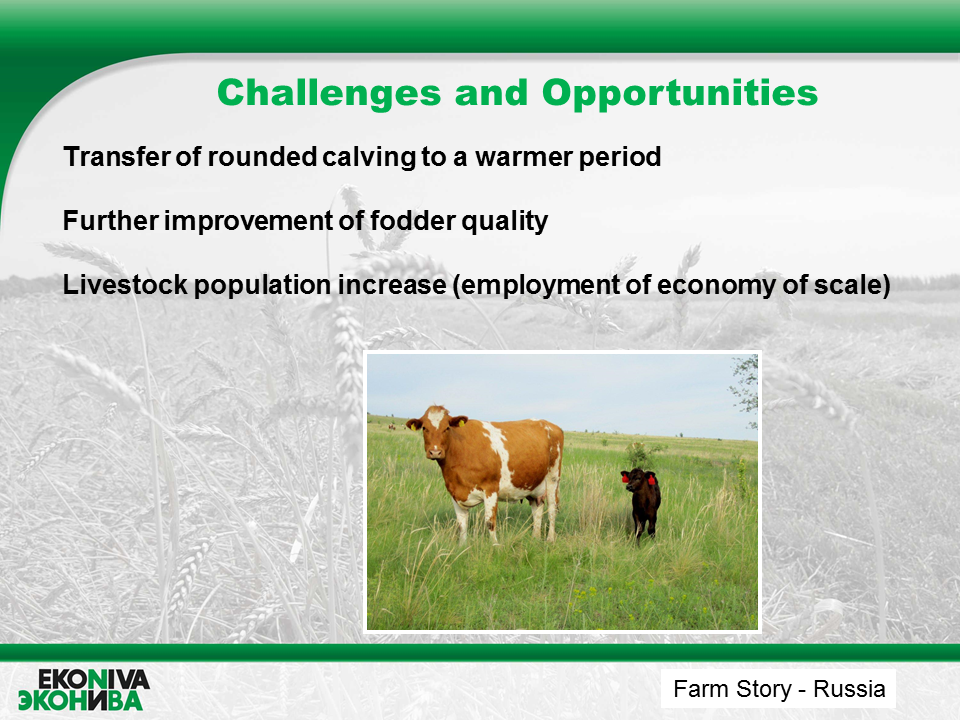 Challenges and Opportunities

Transfer of rounded calving to a warmer period

Further improvement of fodder quality

Livestock population increase (employment of economy of scale)

EKONIVA
ЭКОНИВА

Farm Story - Russia